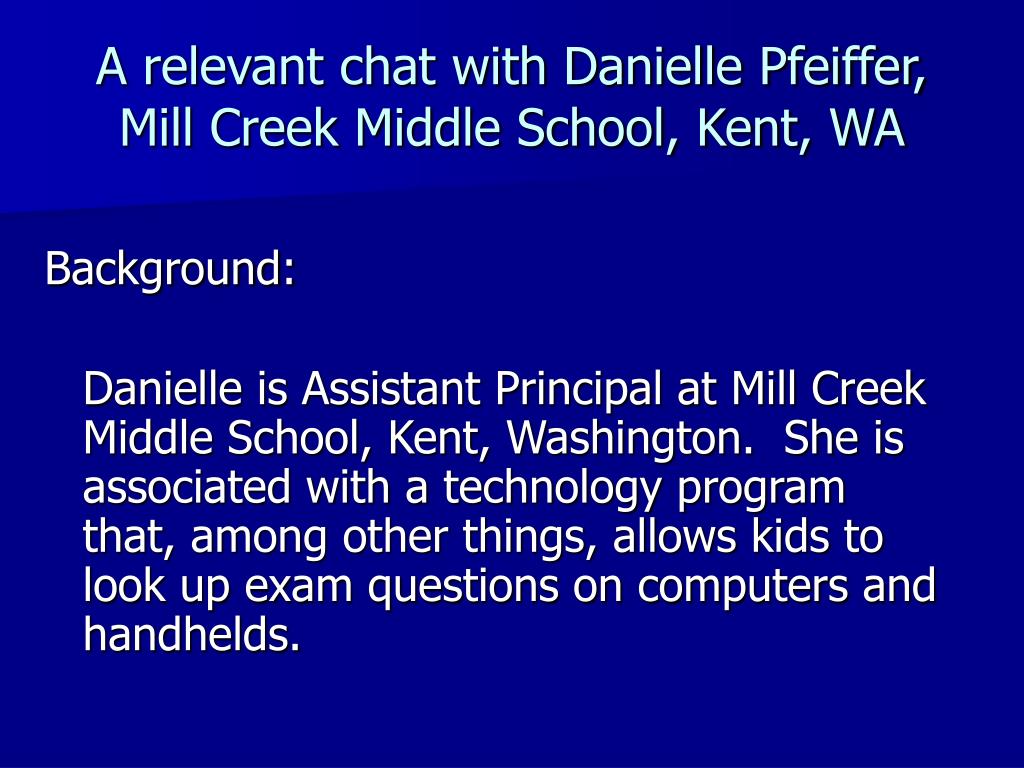 A relevant chat with Danielle Pfeiffer, Mill Creek Middle School, Kent, WA

Background:

Danielle is Assistant Principal at Mill Creek Middle School, Kent, Washington.  She is associated with a technology program that, among other things, allows kids to look up exam questions on computers and handhelds.